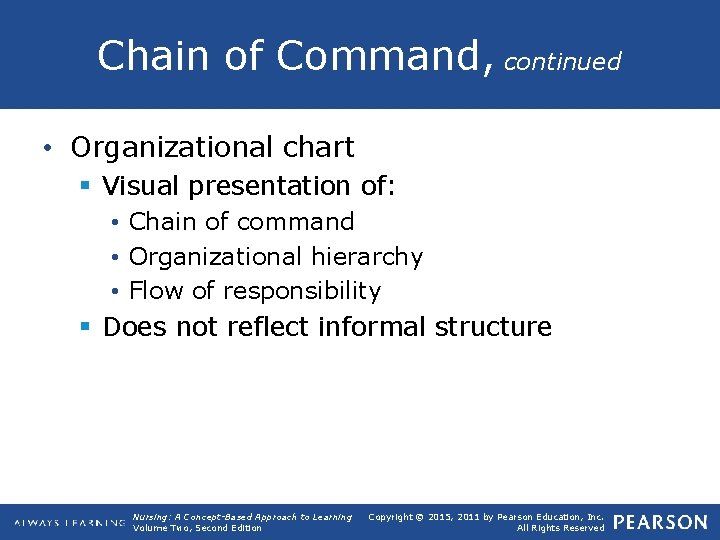 Chain of Command, continued

• Organizational chart
 ▪ Visual presentation of:
  • Chain of command
  • Organizational hierarchy
  • Flow of responsibility
 ▪ Does not reflect informal structure

ALWAYS LEARNING   Nursing: A Concept-Based Approach to Learning Volume Two, Second Edition   Copyright © 2015, 2011 by Pearson Education, Inc. All Rights Reserved   PEARSON